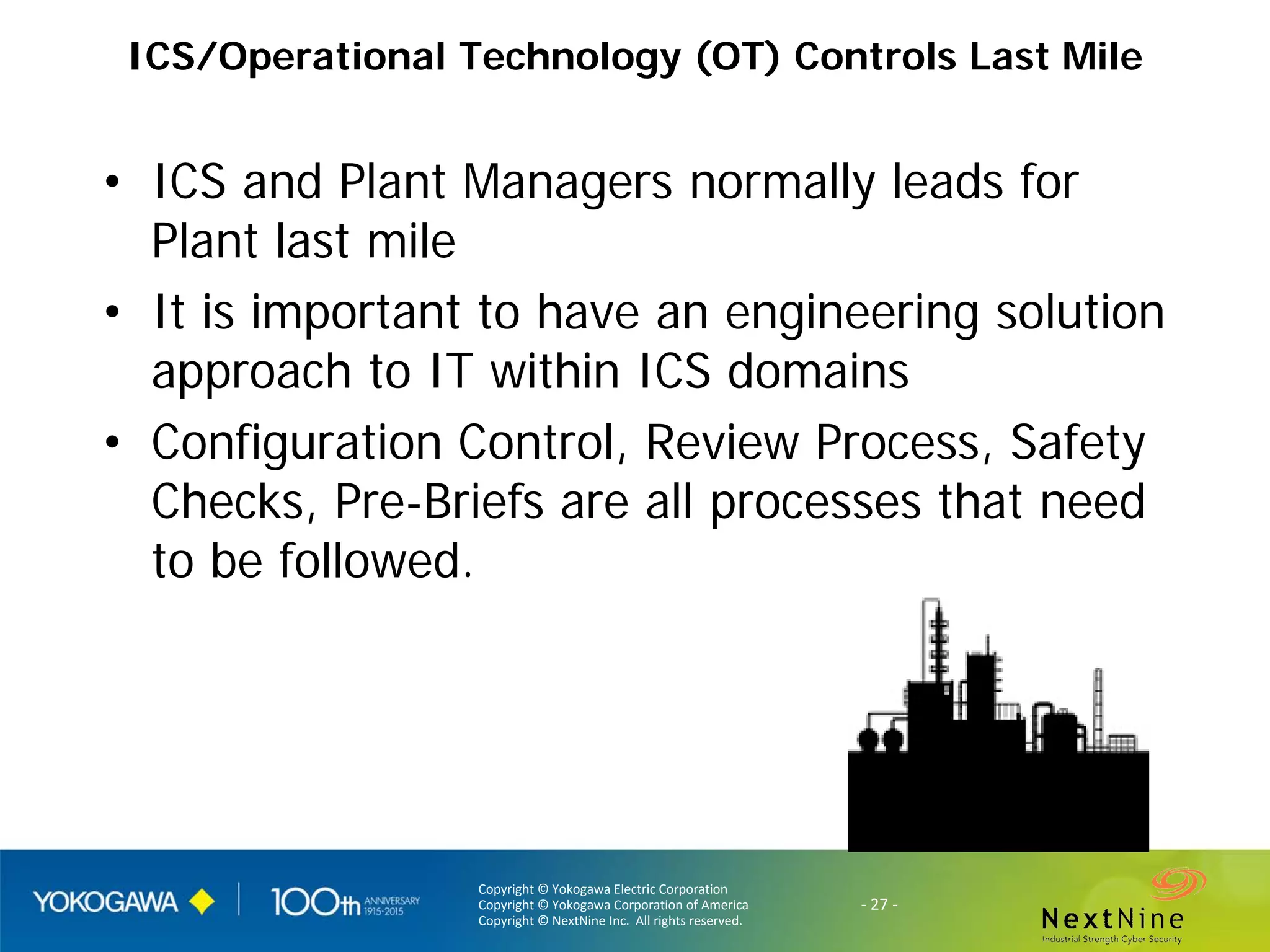 ICS/Operational Technology (OT) Controls Last Mile

• ICS and Plant Managers normally leads for Plant last mile
• It is important to have an engineering solution approach to IT within ICS domains
• Configuration Control, Review Process, Safety Checks, Pre-Briefs are all processes that need to be followed.

YOKOGAWA

100th ANNIVERSARY 1915-2015

Copyright © Yokogawa Electric Corporation
Copyright © Yokogawa Corporation of America
Copyright © NextNine Inc. All rights reserved.

- 27 -

NextNine
Industrial Strength Cyber Security